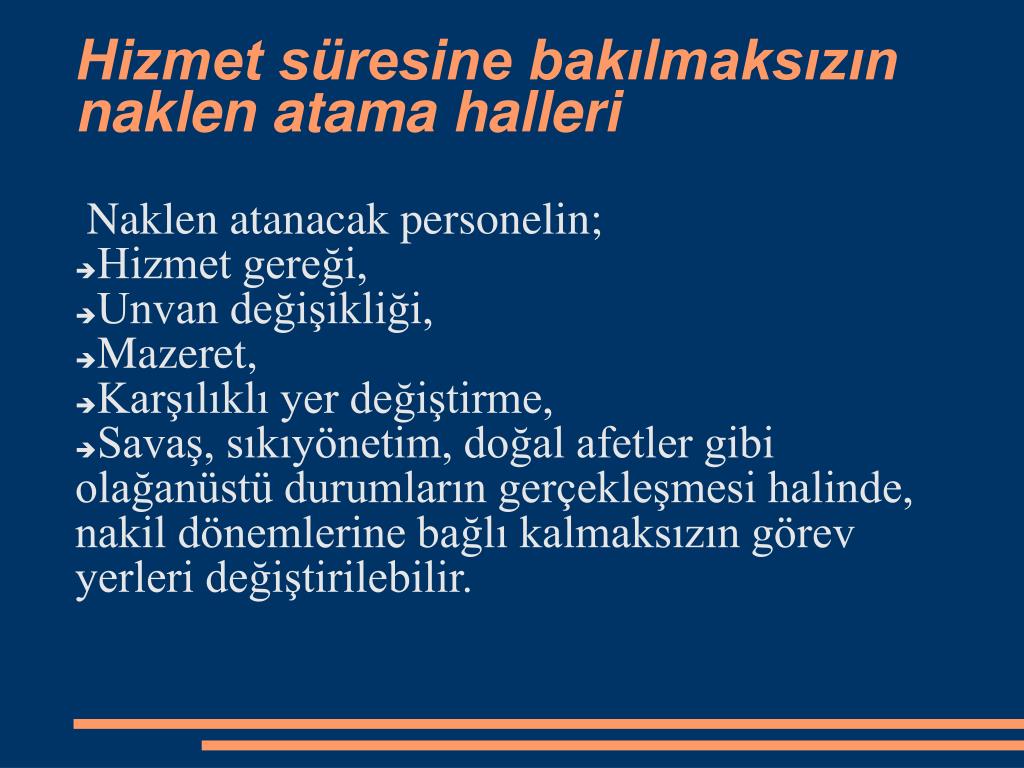 Hizmet süresine bakılmaksızın naklen atama halleri

Naklen atanacak personelin;
➔Hizmet gereği,
➔Unvan değişikliği,
➔Mazeret,
➔Karşılıklı yer değiştirme,
➔Savaş, sıkıyönetim, doğal afetler gibi olağanüstü durumların gerçekleşmesi halinde, nakil dönemlerine bağlı kalmaksızın görev yerleri değiştirilebilir.